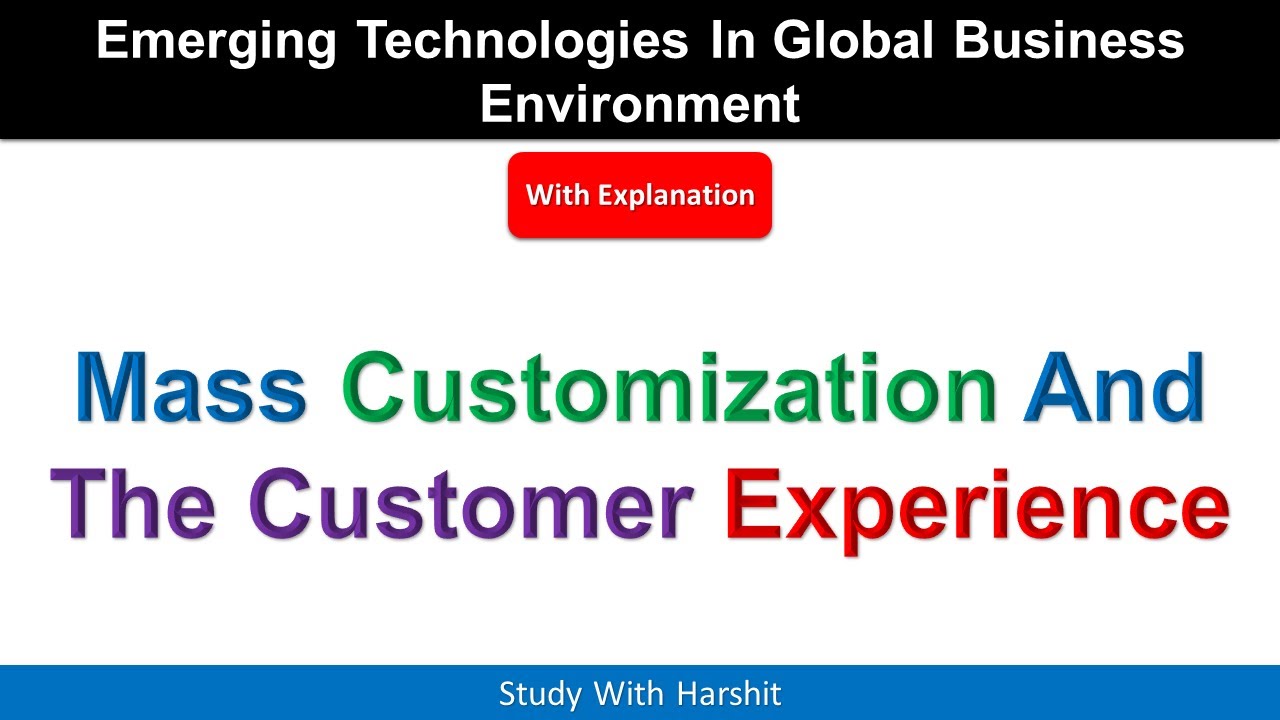 Emerging Technologies In Global Business Environment

With Explanation

Mass Customization And The Customer Experience

Study With Harshit